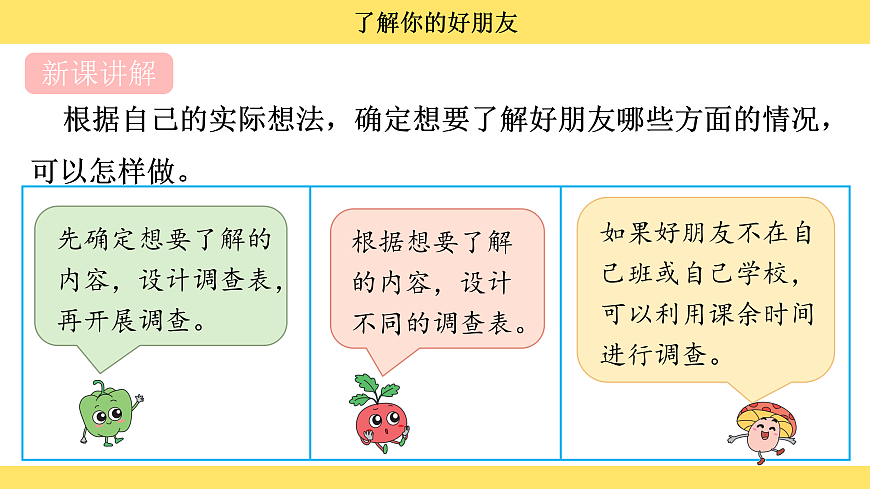 了解你的好朋友

新课讲解

根据自己的实际想法，确定想要了解好朋友哪些方面的情况，可以怎样做。

先确定想要了解的内容，设计调查表，再开展调查。

根据想要了解的内容，设计不同的调查表。

如果好朋友不在自己班或自己学校，可以利用课余时间进行调查。